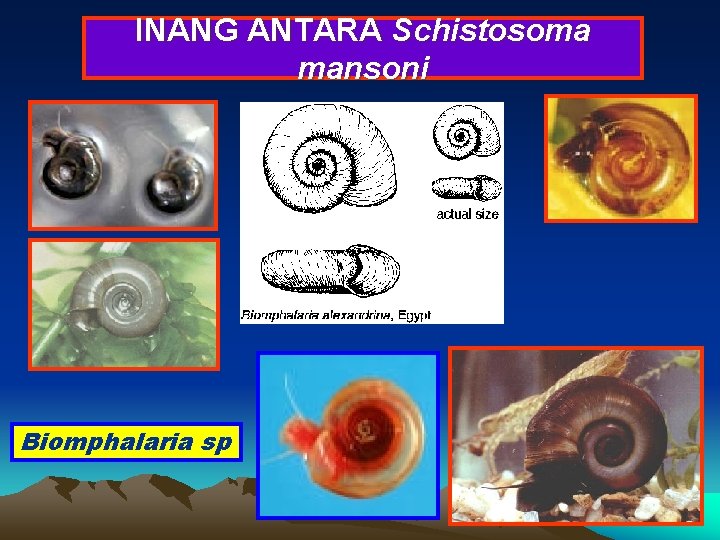 INANG ANTARA Schistosoma mansoni

actual size

Biomphalaria alexandrina, Egypt

Biomphalaria sp